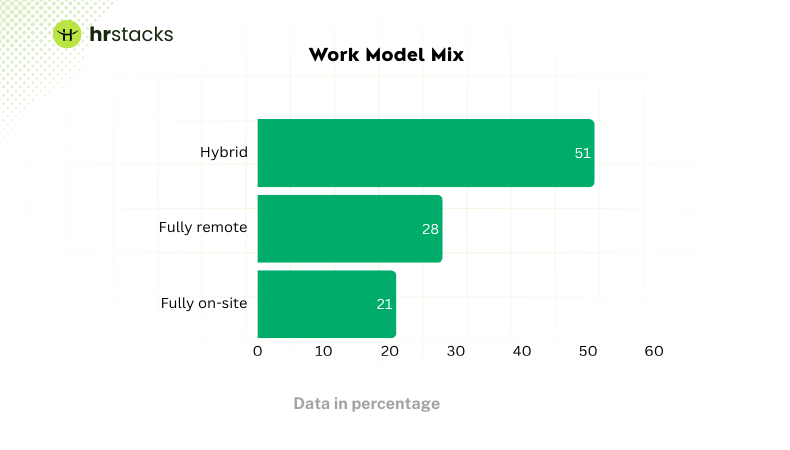 hrstacks

Work Model Mix

Hybrid 51
Fully remote 28
Fully on-site 21

0 10 20 30 40 50 60

Data in percentage